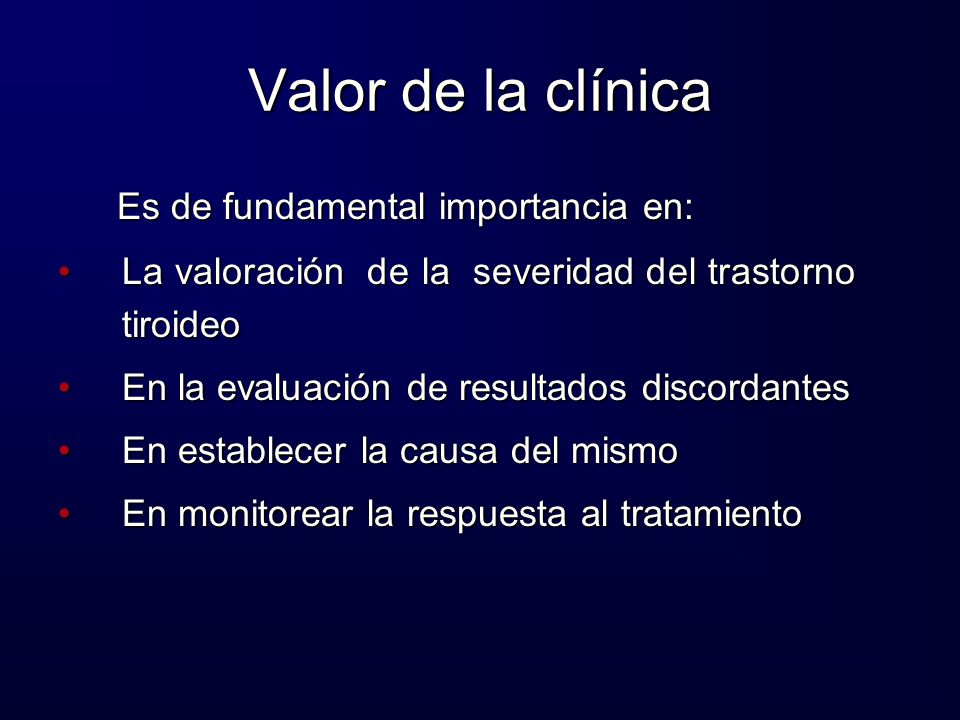 Valor de la clínica

Es de fundamental importancia en:

• La valoración de la severidad del trastorno tiroideo
• En la evaluación de resultados discordantes
• En establecer la causa del mismo
• En monitorear la respuesta al tratamiento